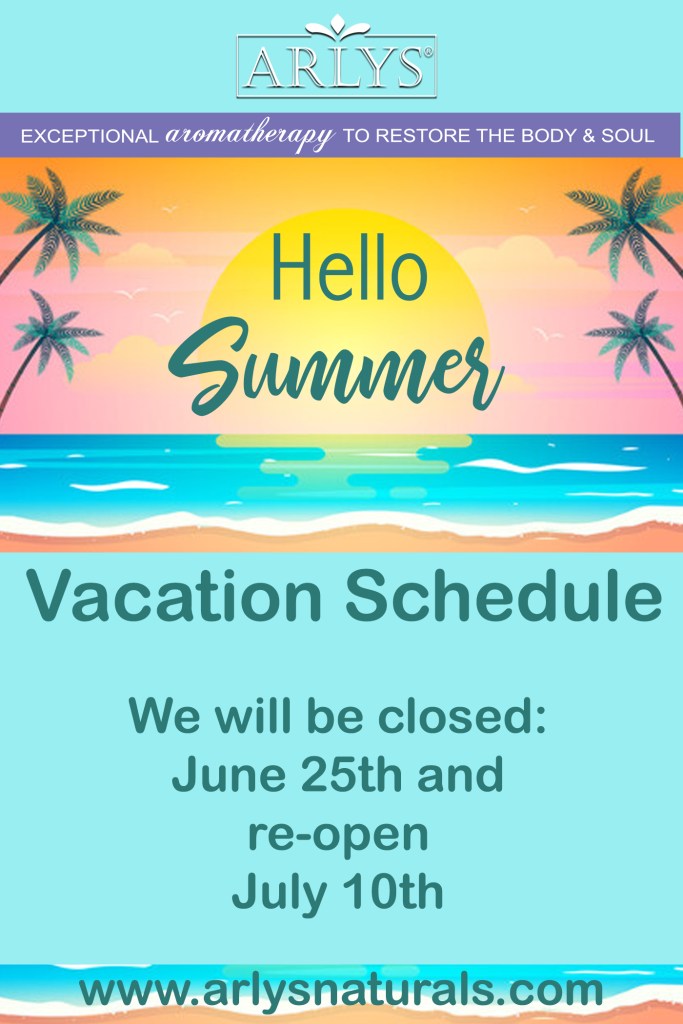 ARLYS®

EXCEPTIONAL aromatherapy TO RESTORE THE BODY & SOUL

Hello Summer

Vacation Schedule

We will be closed: June 25th and re-open July 10th

www.arlysnaturals.com